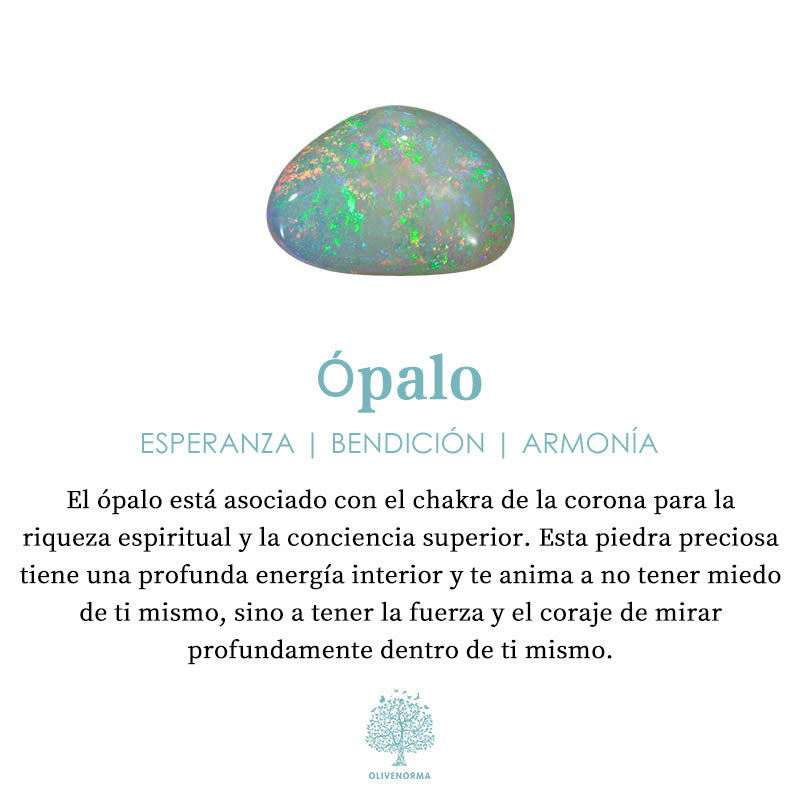 Ópalo

ESPERANZA | BENDICIÓN | ARMONÍA

El ópalo está asociado con el chakra de la corona para la riqueza espiritual y la conciencia superior. Esta piedra preciosa tiene una profunda energía interior y te anima a no tener miedo de ti mismo, sino a tener la fuerza y el coraje de mirar profundamente dentro de ti mismo.

OLIVENORMA